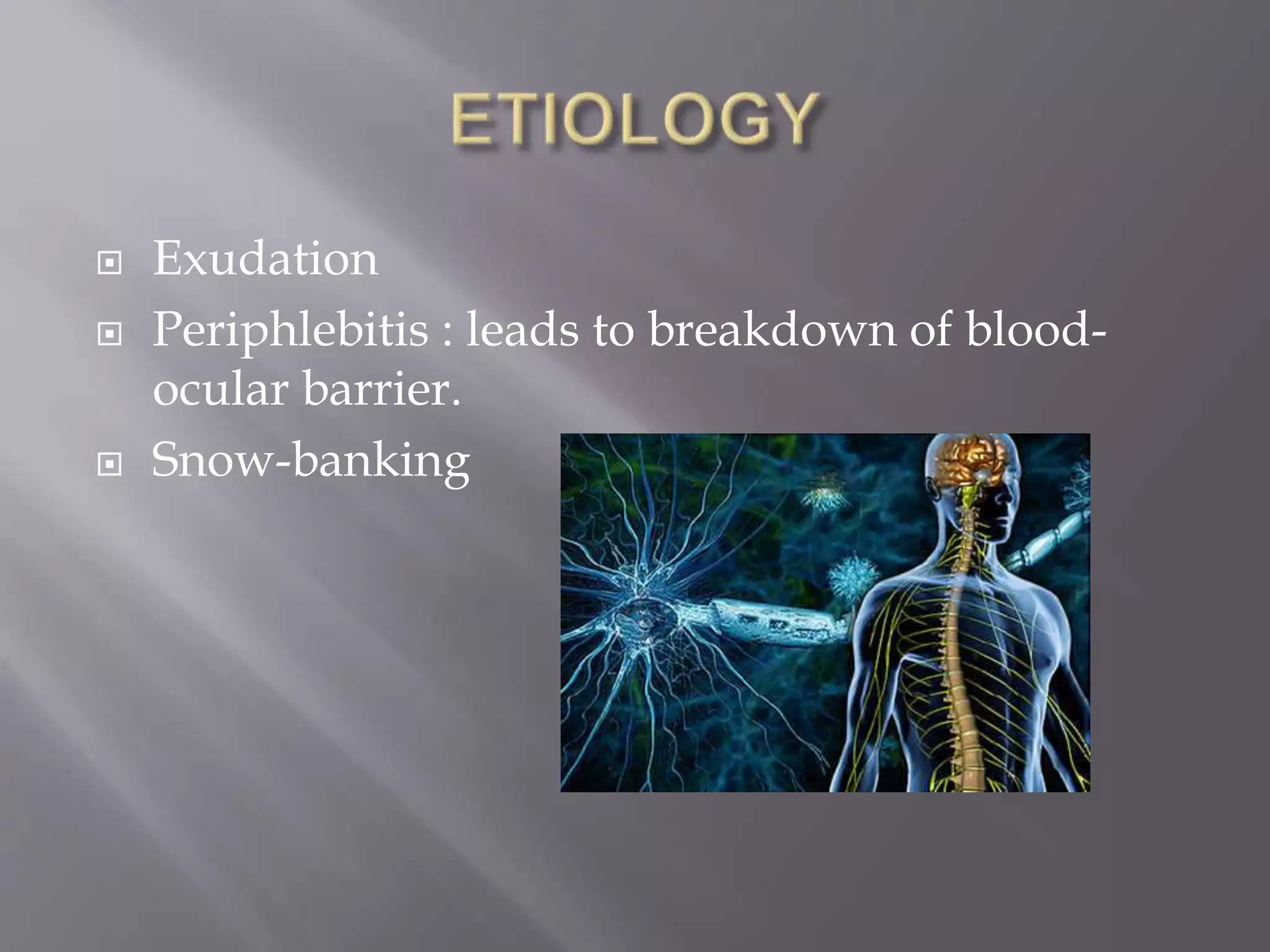 ETIOLOGY

Exudation

Periphlebitis : leads to breakdown of blood-ocular barrier.

Snow-banking